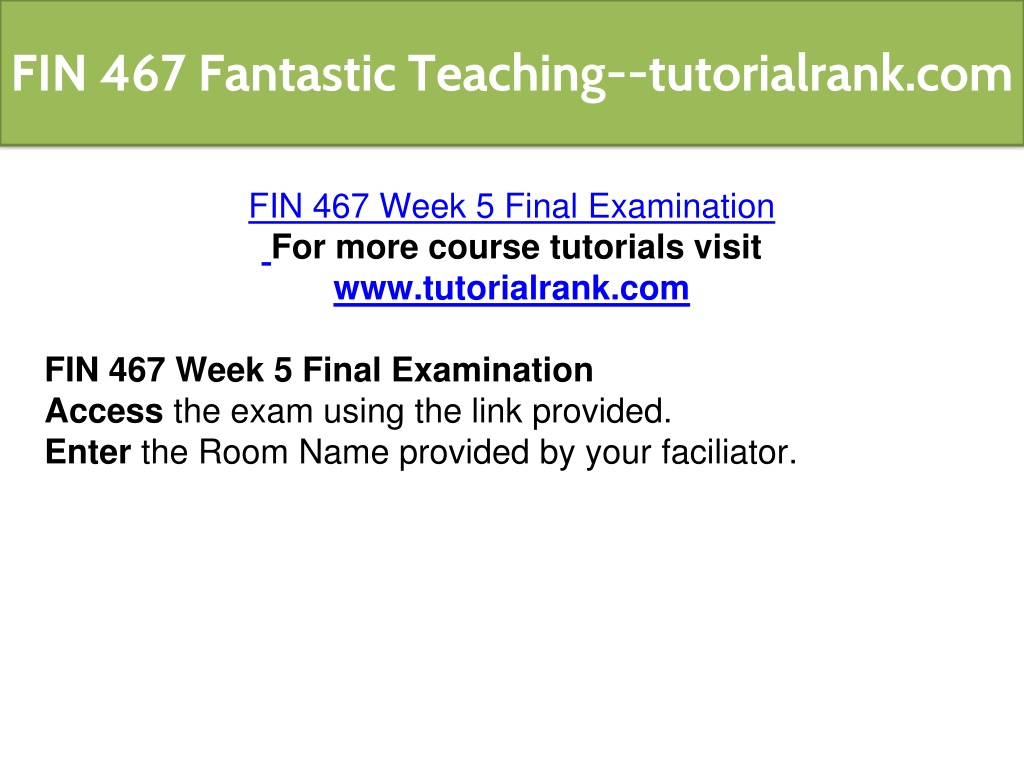 FIN 467 Fantastic Teaching--tutorialrank.com

FIN 467 Week 5 Final Examination
For more course tutorials visit
www.tutorialrank.com

FIN 467 Week 5 Final Examination
Access the exam using the link provided.
Enter the Room Name provided by your faciliator.